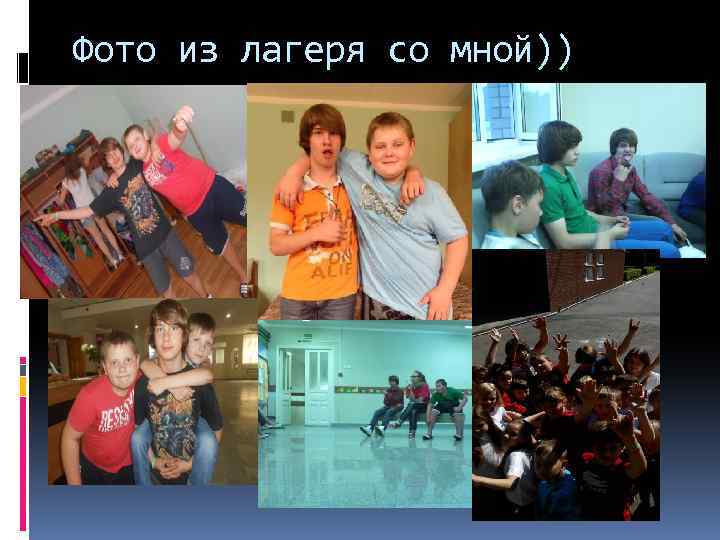 Фото из лагеря со мной))